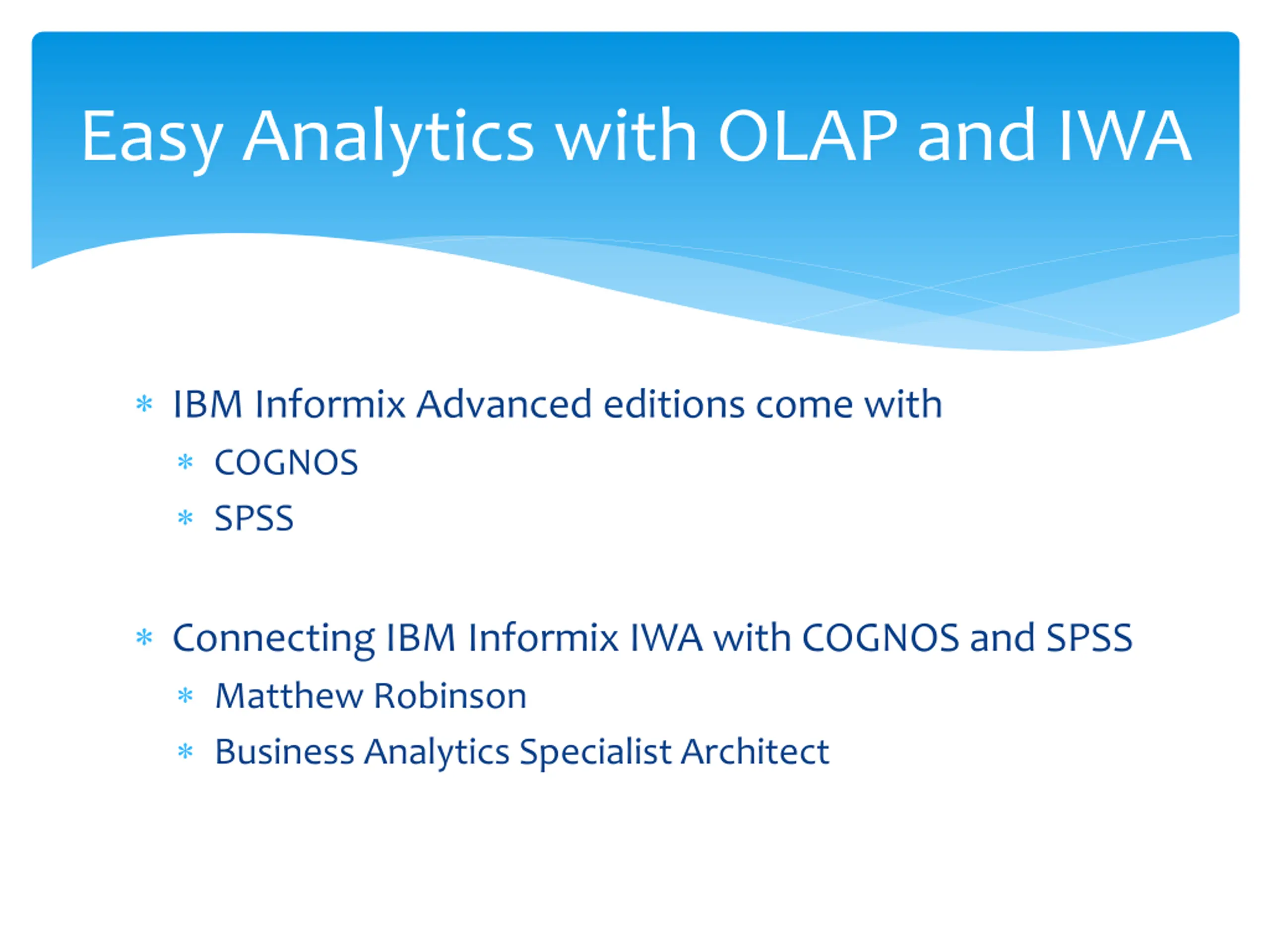 Easy Analytics with OLAP and IWA

* IBM Informix Advanced editions come with
  * COGNOS
  * SPSS

* Connecting IBM Informix IWA with COGNOS and SPSS
  * Matthew Robinson
  * Business Analytics Specialist Architect